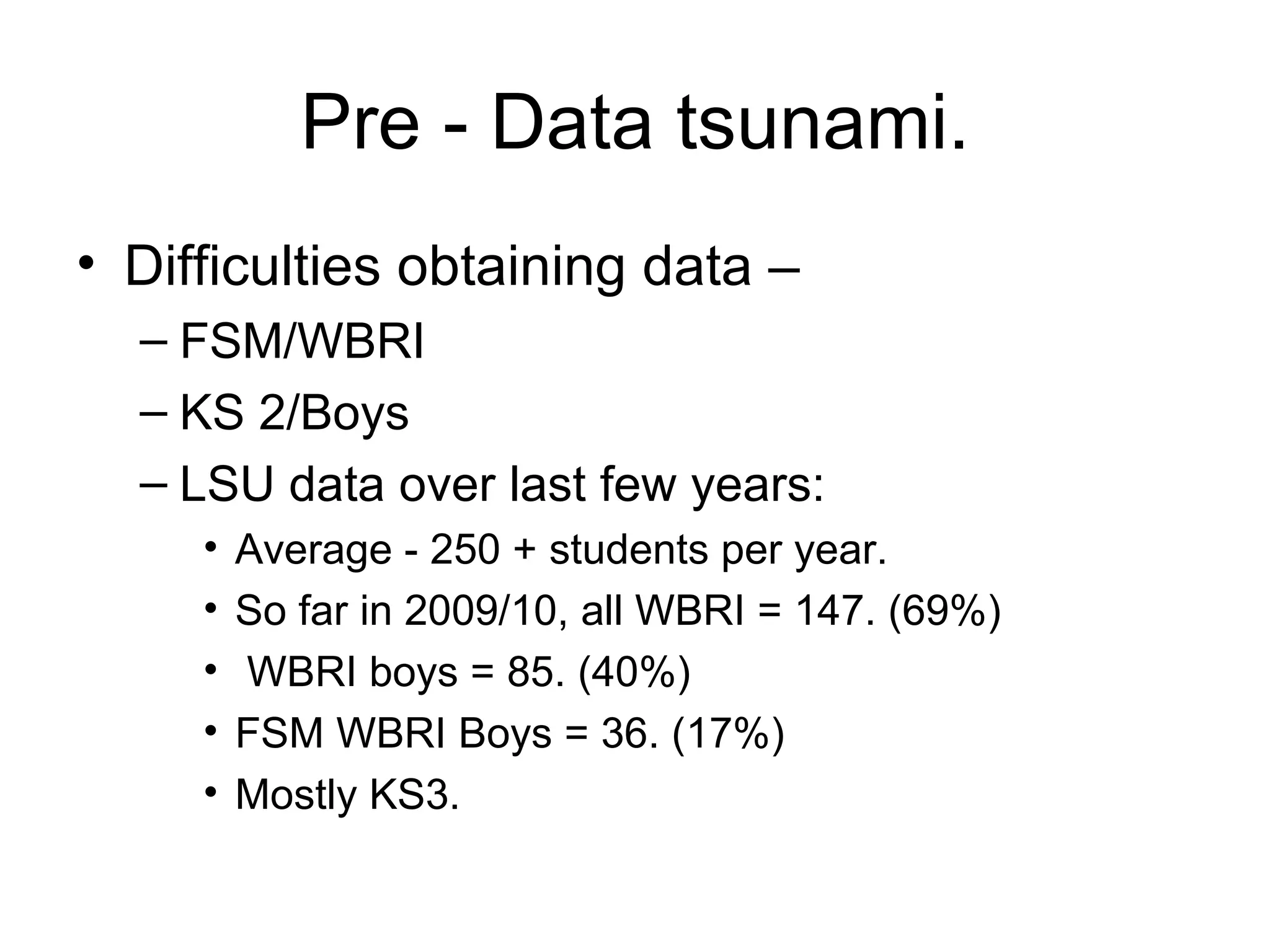 Pre - Data tsunami.

• Difficulties obtaining data –
– FSM/WBRI
– KS 2/Boys
– LSU data over last few years:
• Average - 250 + students per year.
• So far in 2009/10, all WBRI = 147. (69%)
• WBRI boys = 85. (40%)
• FSM WBRI Boys = 36. (17%)
• Mostly KS3.